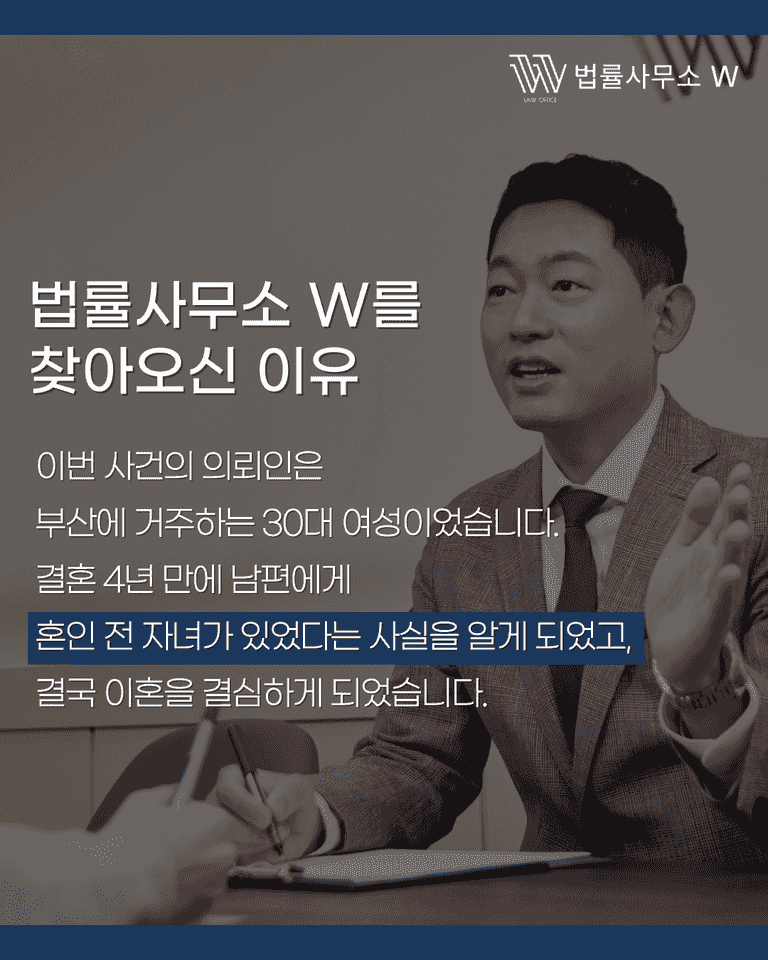 LAW OFFICE 법률사무소 W

법률사무소 W를
찾아오신 이유

이번 사건의 의뢰인은
부산에 거주하는 30대 여성이었습니다.
결혼 4년 만에 남편에게
혼인 전 자녀가 있었다는 사실을 알게 되었고,
결국 이혼을 결심하게 되었습니다.